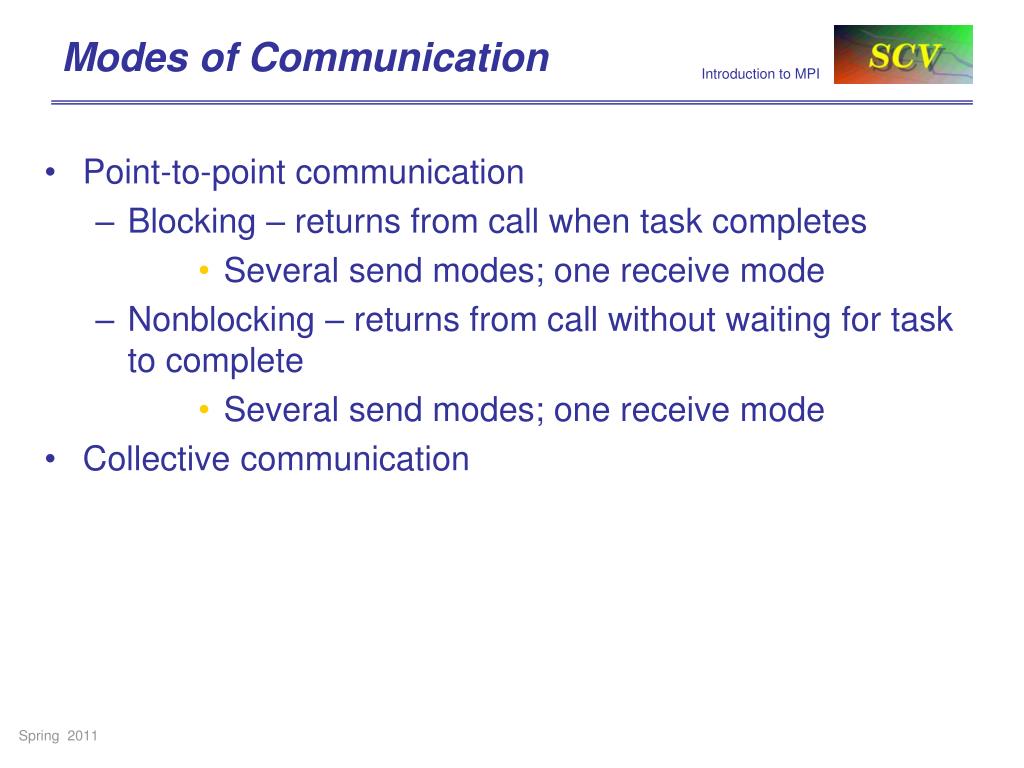 Modes of Communication

Introduction to MPI

SCV

• Point-to-point communication
– Blocking – returns from call when task completes
• Several send modes; one receive mode
– Nonblocking – returns from call without waiting for task to complete
• Several send modes; one receive mode
• Collective communication

Spring 2011